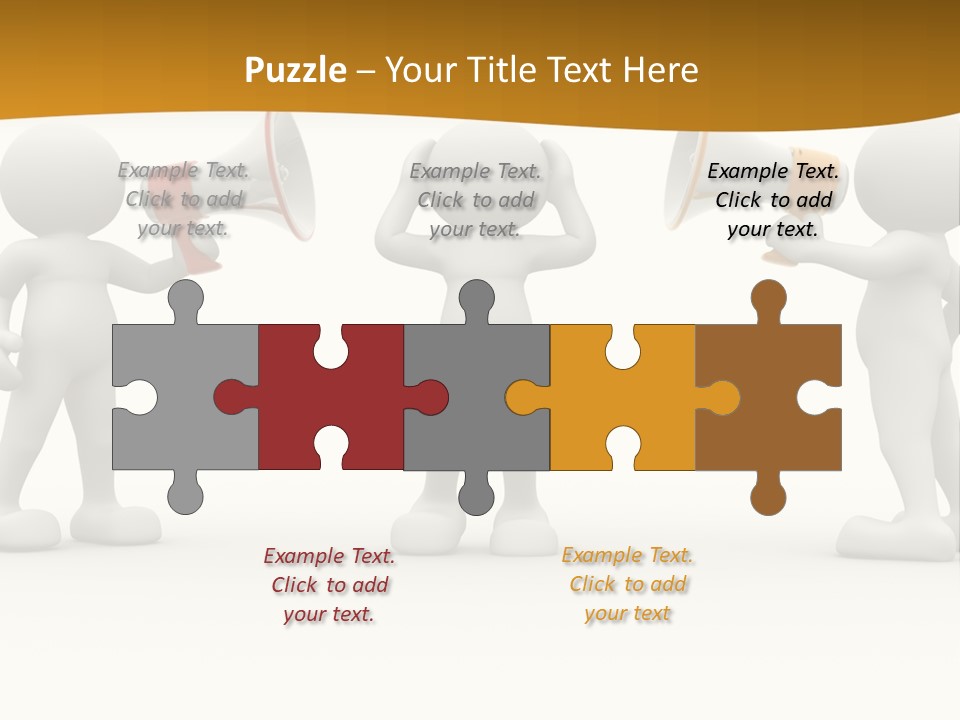 Puzzle – Your Title Text Here

Example Text. Click to add your text.

Example Text. Click to add your text.

Example Text. Click to add your text.

Example Text. Click to add your text.

Example Text. Click to add your text